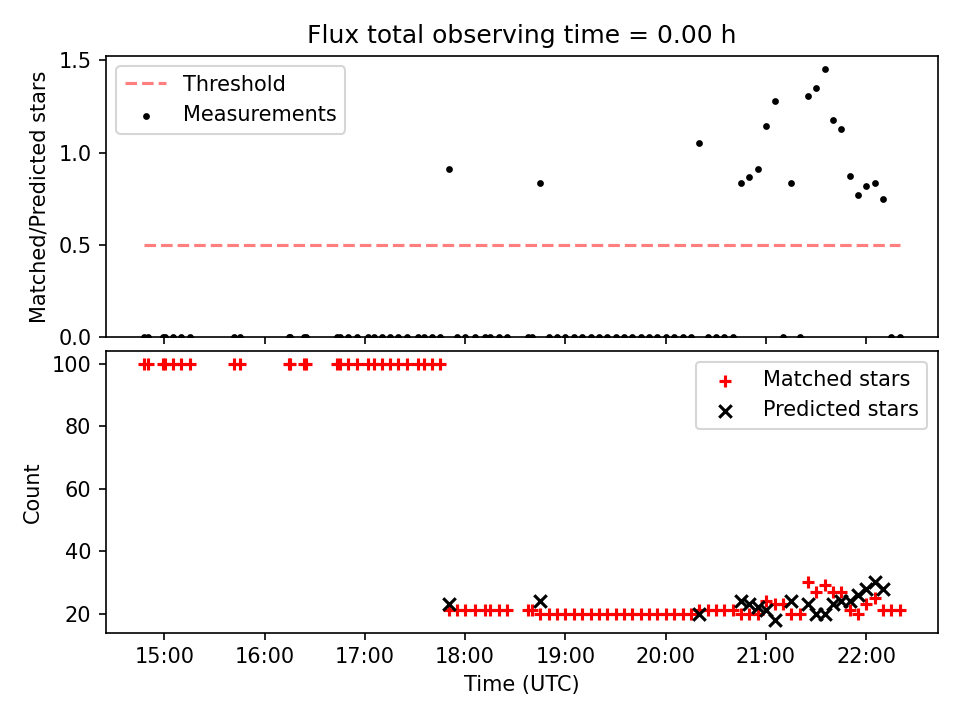 Flux total observing time = 0.00 h

Threshold
Measurements

Matched/Predicted stars

1.5
1.0
0.5
0.0

Matched stars
Predicted stars

Count

100
80
60
40
20

15:00
16:00
17:00
18:00
19:00
20:00
21:00
22:00

Time (UTC)